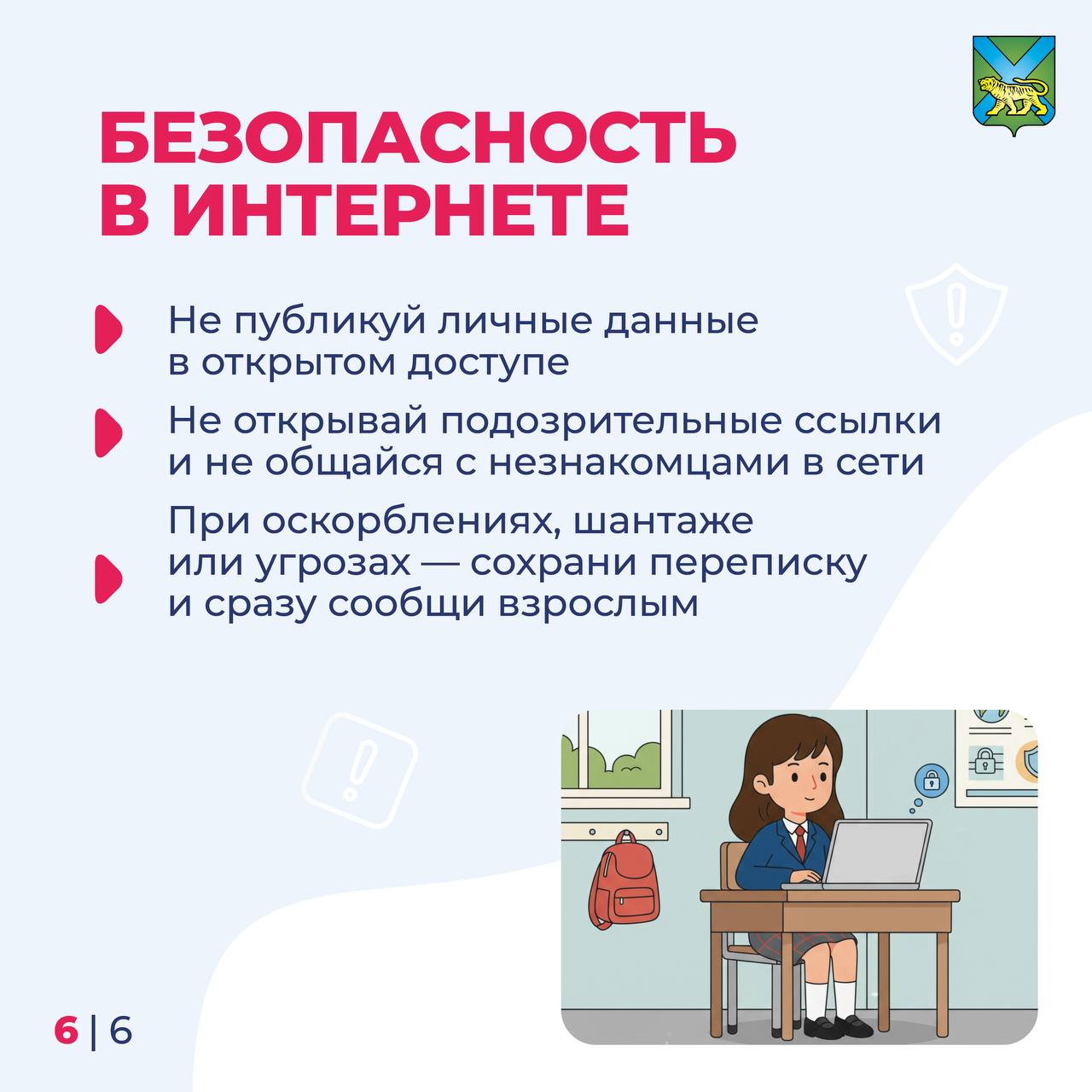 БЕЗОПАСНОСТЬ В ИНТЕРНЕТЕ

Не публикуй личные данные в открытом доступе

Не открывай подозрительные ссылки и не общайся с незнакомцами в сети

При оскорблениях, шантаже или угрозах — сохрани переписку и сразу сообщи взрослым

6 | 6